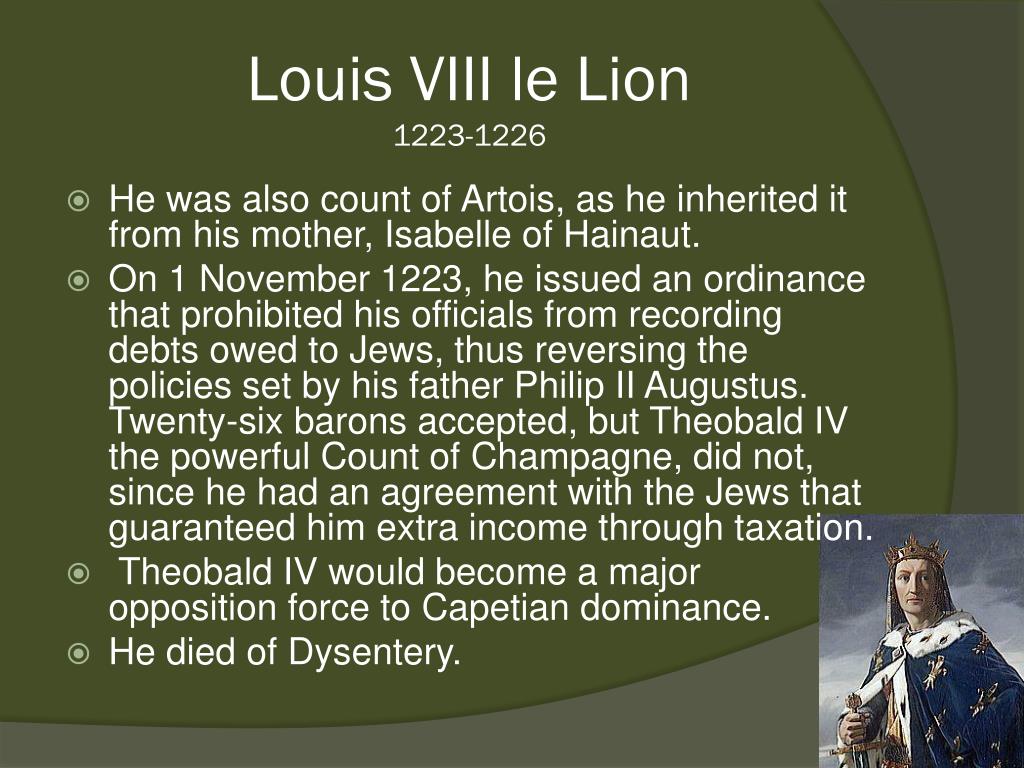 Louis VIII le Lion
1223-1226

He was also count of Artois, as he inherited it from his mother, Isabelle of Hainaut.

On 1 November 1223, he issued an ordinance that prohibited his officials from recording debts owed to Jews, thus reversing the policies set by his father Philip II Augustus. Twenty-six barons accepted, but Theobald IV the powerful Count of Champagne, did not, since he had an agreement with the Jews that guaranteed him extra income through taxation.

Theobald IV would become a major opposition force to Capetian dominance.

He died of Dysentery.